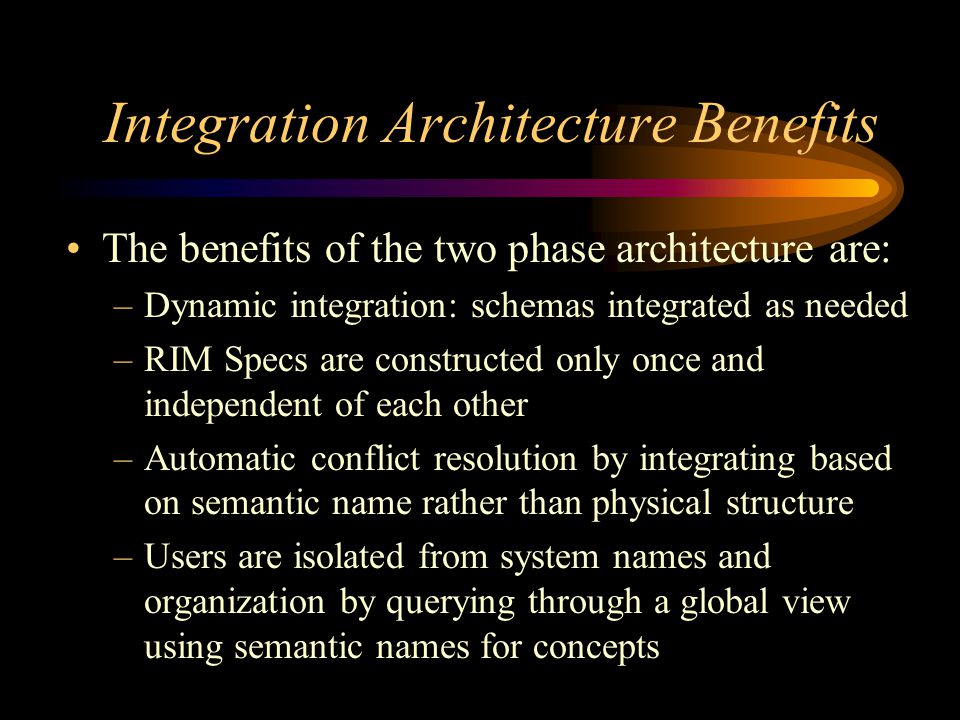 Integration Architecture Benefits

• The benefits of the two phase architecture are:
– Dynamic integration: schemas integrated as needed
– RIM Specs are constructed only once and independent of each other
– Automatic conflict resolution by integrating based on semantic name rather than physical structure
– Users are isolated from system names and organization by querying through a global view using semantic names for concepts